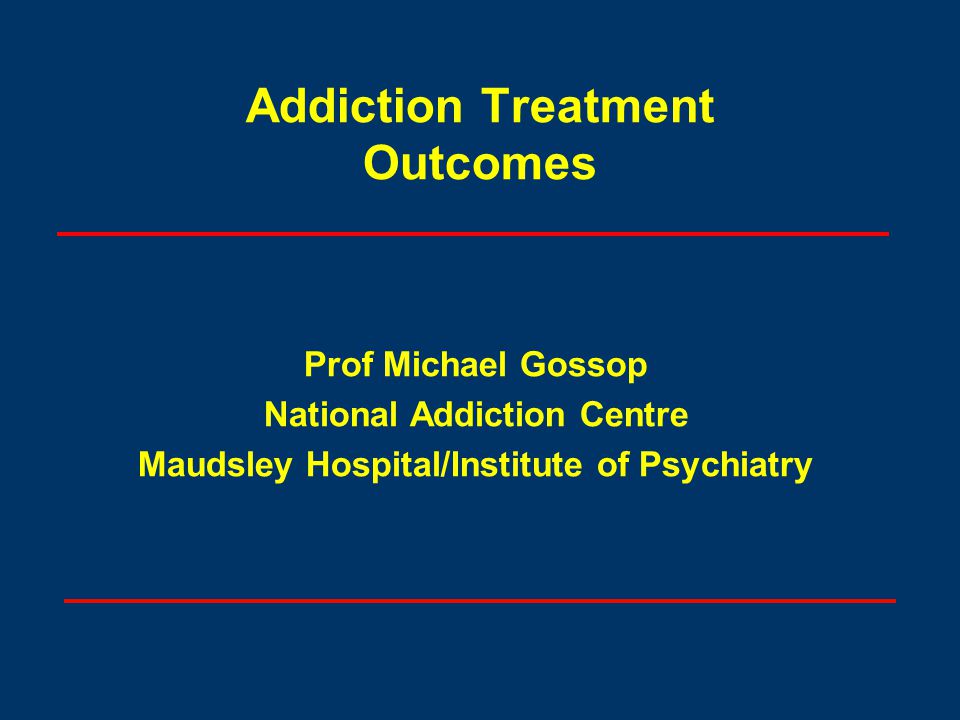 Addiction Treatment Outcomes

Prof Michael Gossop
National Addiction Centre
Maudsley Hospital/Institute of Psychiatry